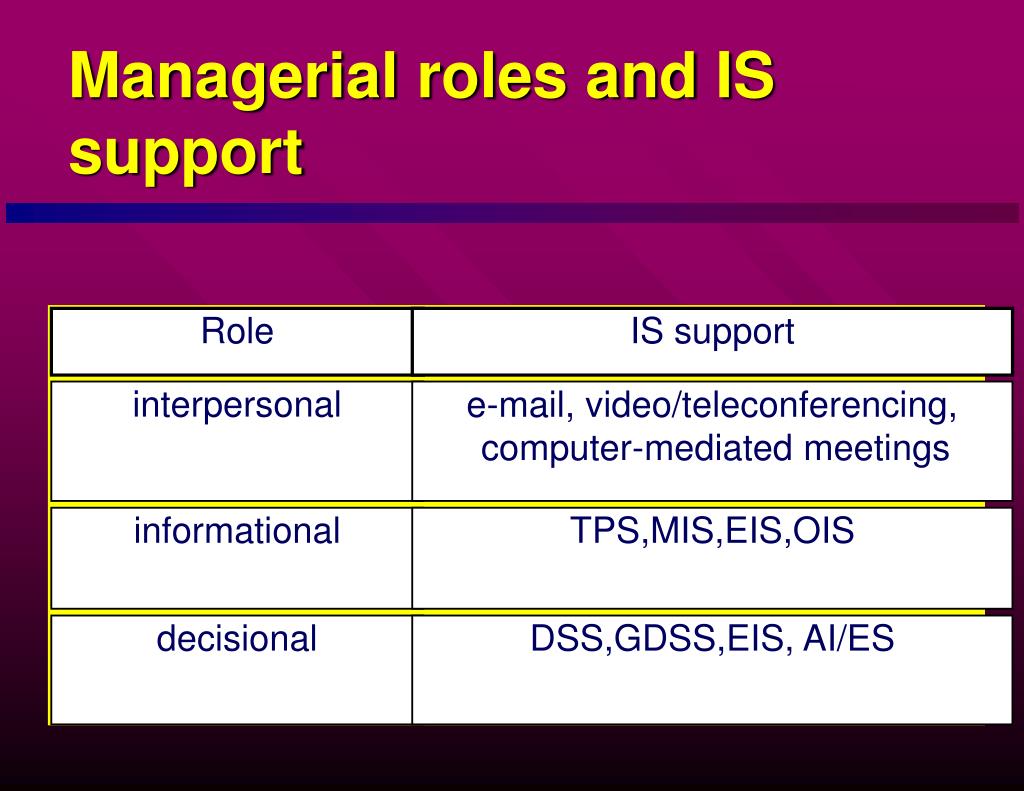 Managerial roles and IS support

| Role | IS support |
|---|---|
| interpersonal | e-mail, video/teleconferencing, computer-mediated meetings |
| informational | TPS,MIS,EIS,OIS |
| decisional | DSS,GDSS,EIS, AI/ES |